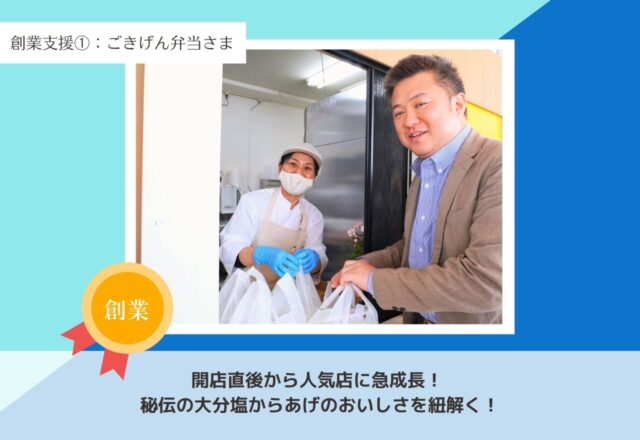 創業支援①：ごきげん弁当さま

創業

開店直後から人気店に急成長！
秘伝の大分塩からあげのおいしさを紐解く！